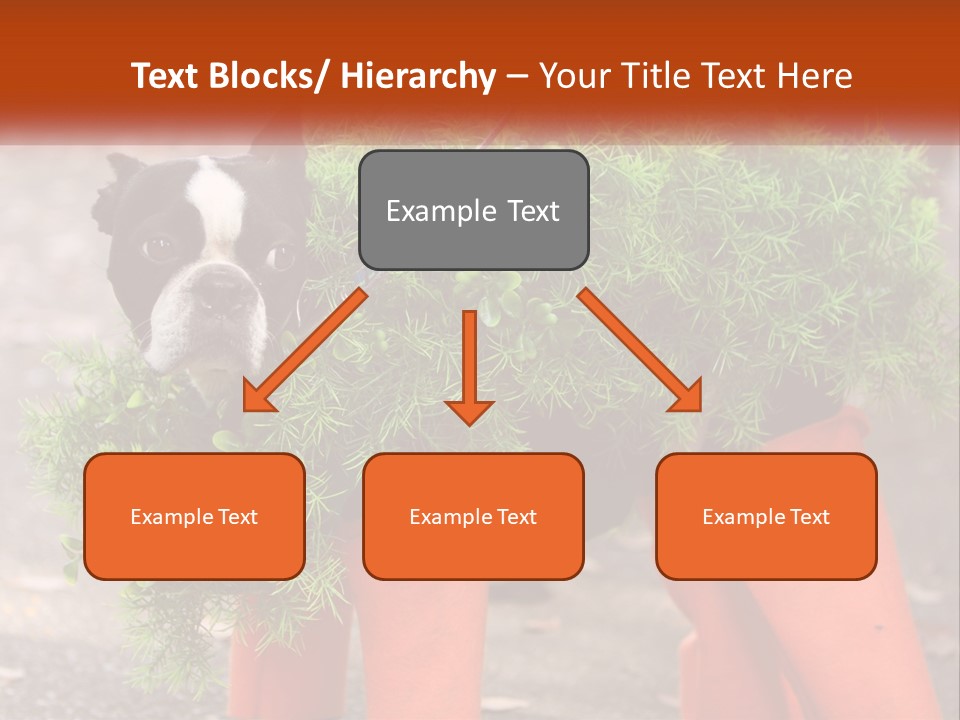 Text Blocks/ Hierarchy – Your Title Text Here

Example Text

Example Text

Example Text

Example Text